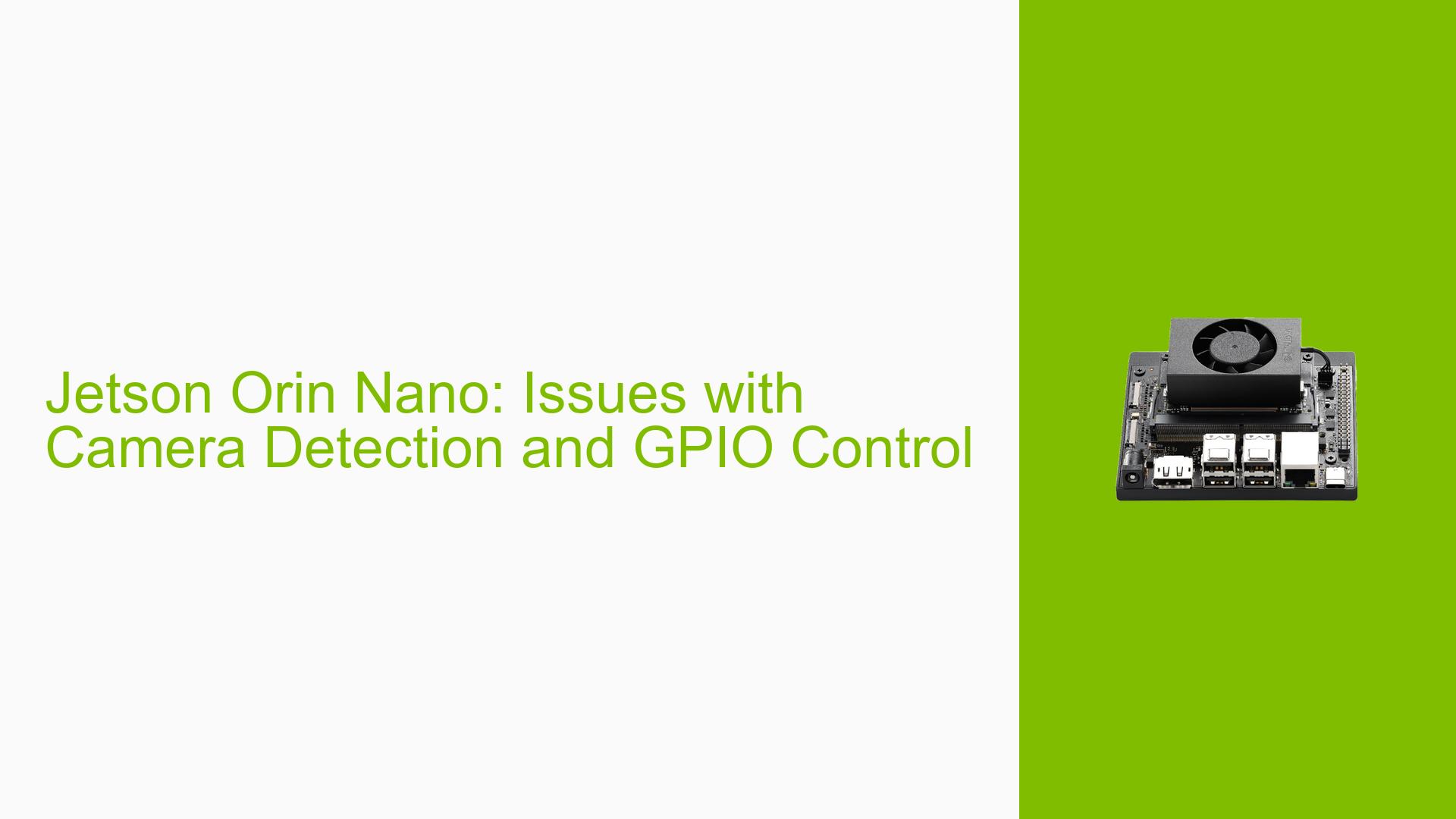 Jetson Orin Nano: Issues with Camera Detection and GPIO Control